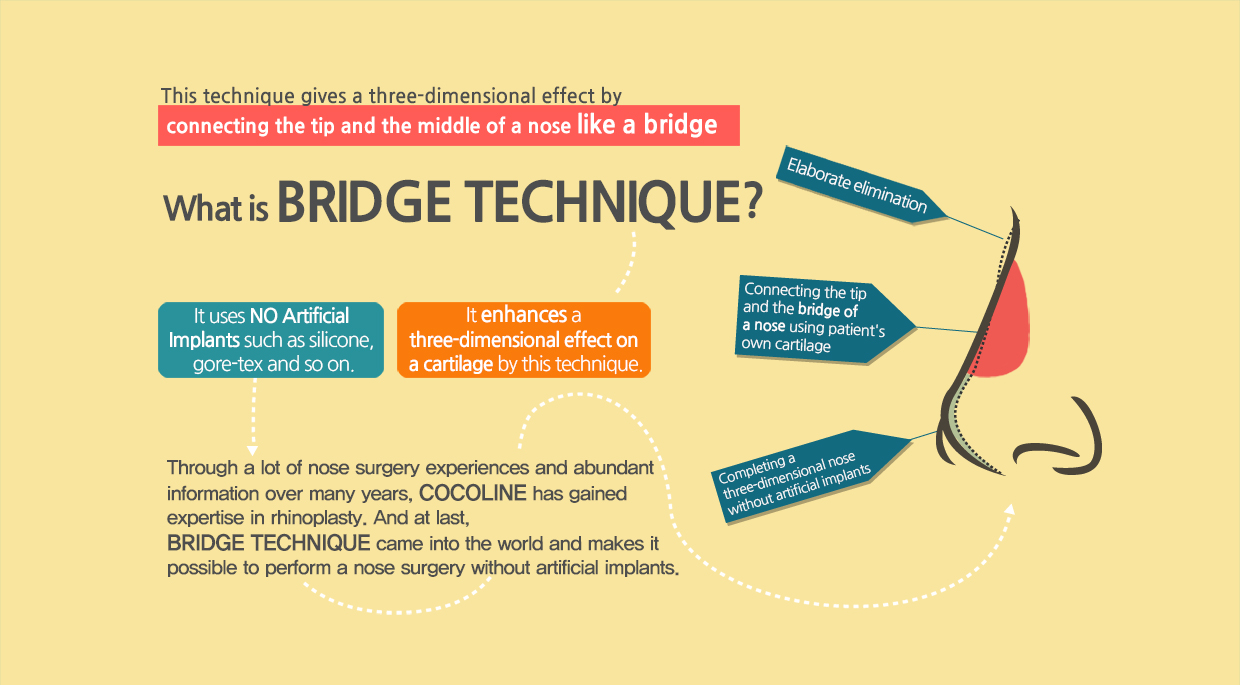 This technique gives a three-dimensional effect by
connecting the tip and the middle of a nose like a bridge

What is BRIDGE TECHNIQUE?

It uses NO Artificial Implants such as silicone, gore-tex and so on.

It enhances a three-dimensional effect on a cartilage by this technique.

Through a lot of nose surgery experiences and abundant information over many years, COCOLINE has gained expertise in rhinoplasty. And at last, BRIDGE TECHNIQUE came into the world and makes it possible to perform a nose surgery without artificial implants.

Elaborate elimination

Connecting the tip and the bridge of a nose using patient's own cartilage

Completing a three-dimensional nose without artificial implants